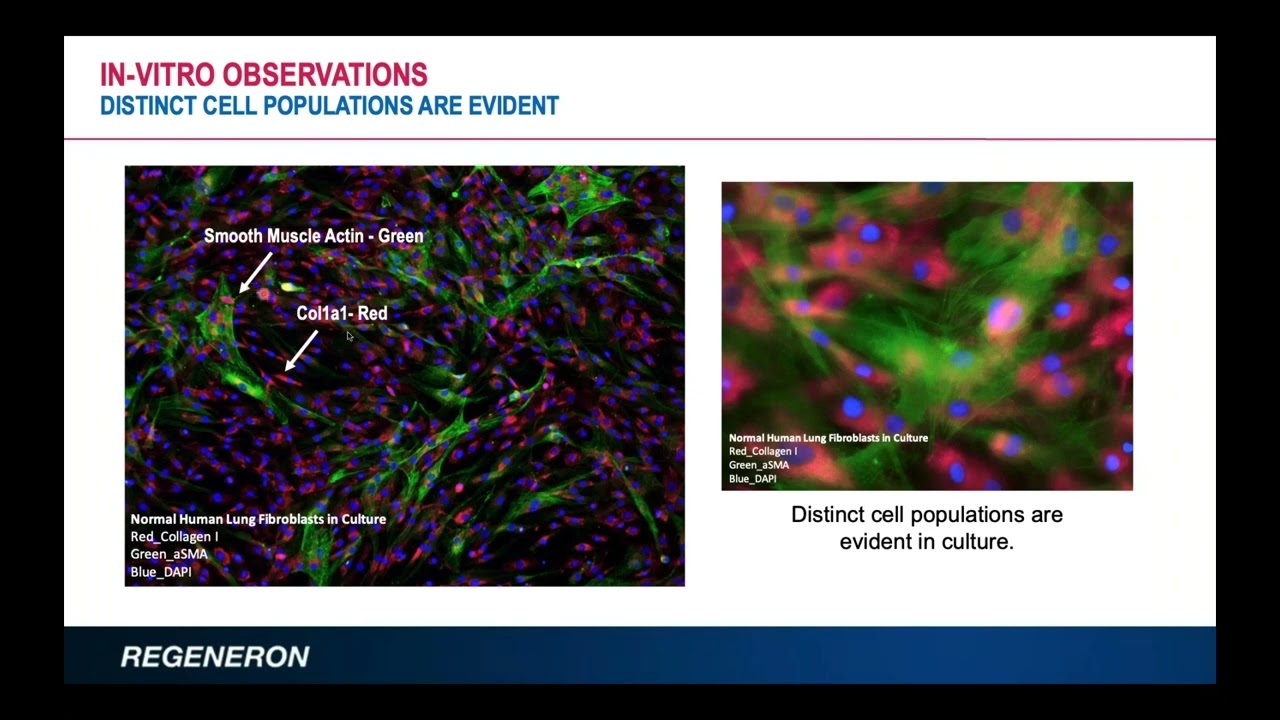 IN-VITRO OBSERVATIONS
DISTINCT CELL POPULATIONS ARE EVIDENT

Smooth Muscle Actin - Green

Col1a1- Red

Normal Human Lung Fibroblasts in Culture
Red_Collagen I
Green_aSMA
Blue_DAPI

Normal Human Lung Fibroblasts in Culture
Red_Collagen I
Green_aSMA
Blue_DAPI

Distinct cell populations are evident in culture.

REGENERON